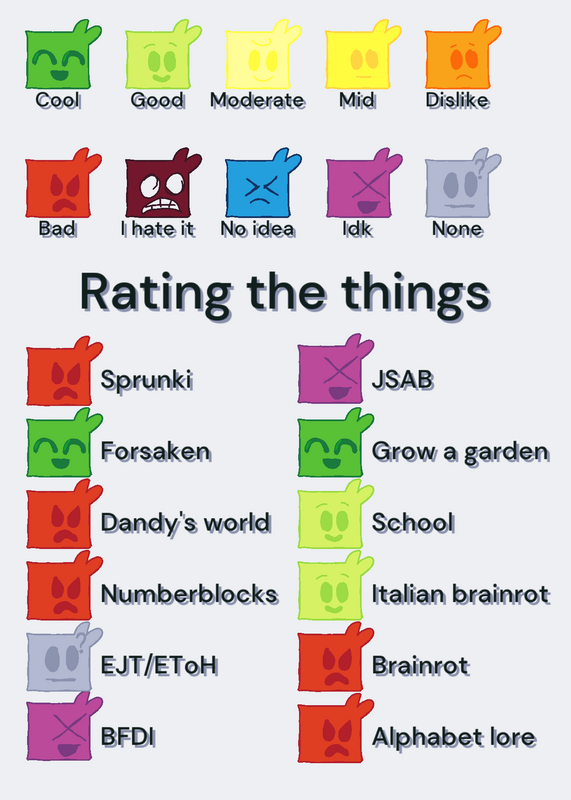 Cool Good Moderate Mid Dislike

Bad I hate it No idea Idk None

Rating the things

Sprunki

Forsaken

Dandy's world

Numberblocks

EJT/EToH

BFDI

JSAB

Grow a garden

School

Italian brainrot

Brainrot

Alphabet lore